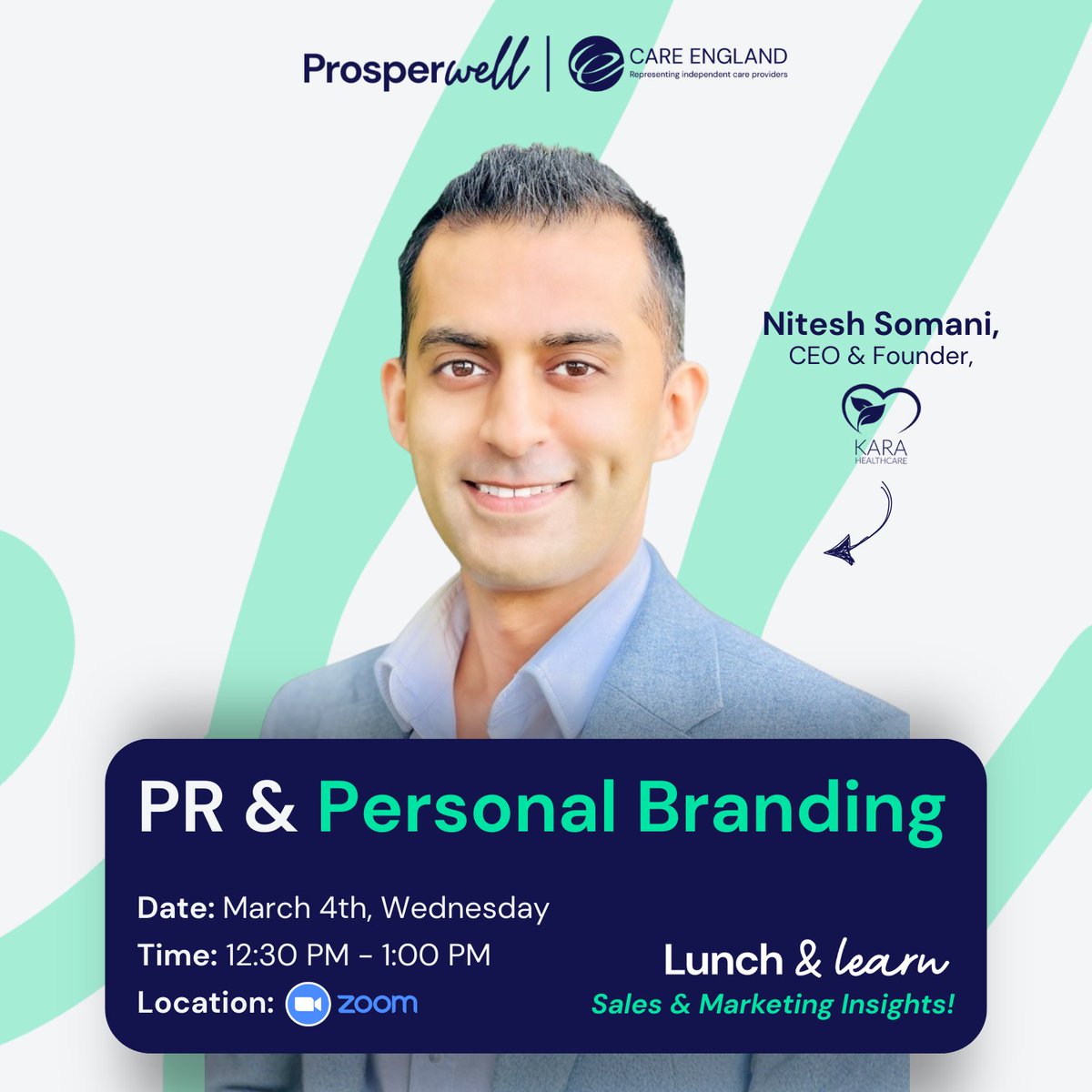 Prosperwell | CARE ENGLAND
Representing independent care providers

Nitesh Somani,
CEO & Founder,
KARA
HEALTHCARE

PR & Personal Branding

Date: March 4th, Wednesday
Time: 12:30 PM - 1:00 PM
Location: zoom

Lunch & learn
Sales & Marketing Insights!